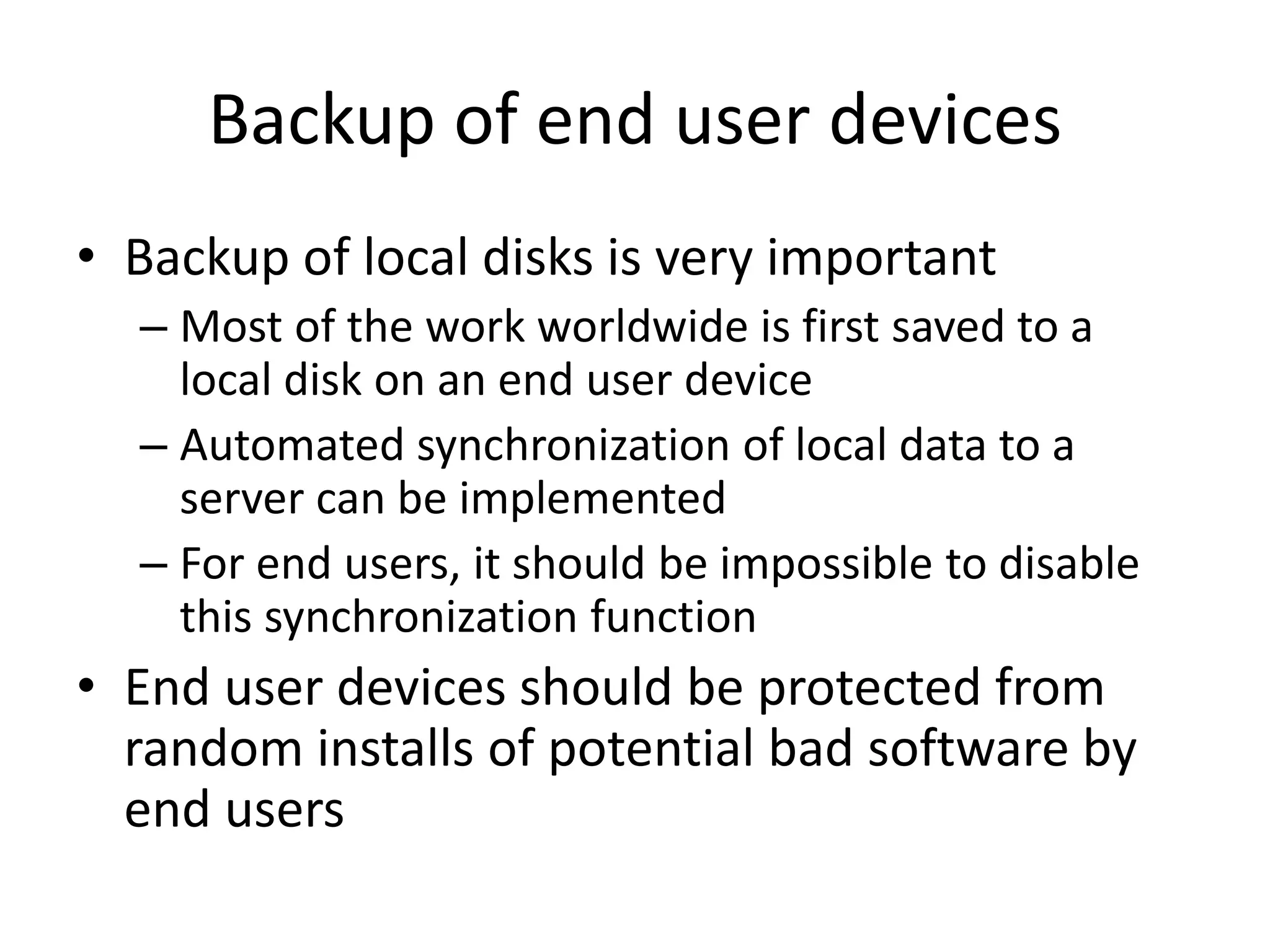 Backup of end user devices

• Backup of local disks is very important
  – Most of the work worldwide is first saved to a local disk on an end user device
  – Automated synchronization of local data to a server can be implemented
  – For end users, it should be impossible to disable this synchronization function
• End user devices should be protected from random installs of potential bad software by end users